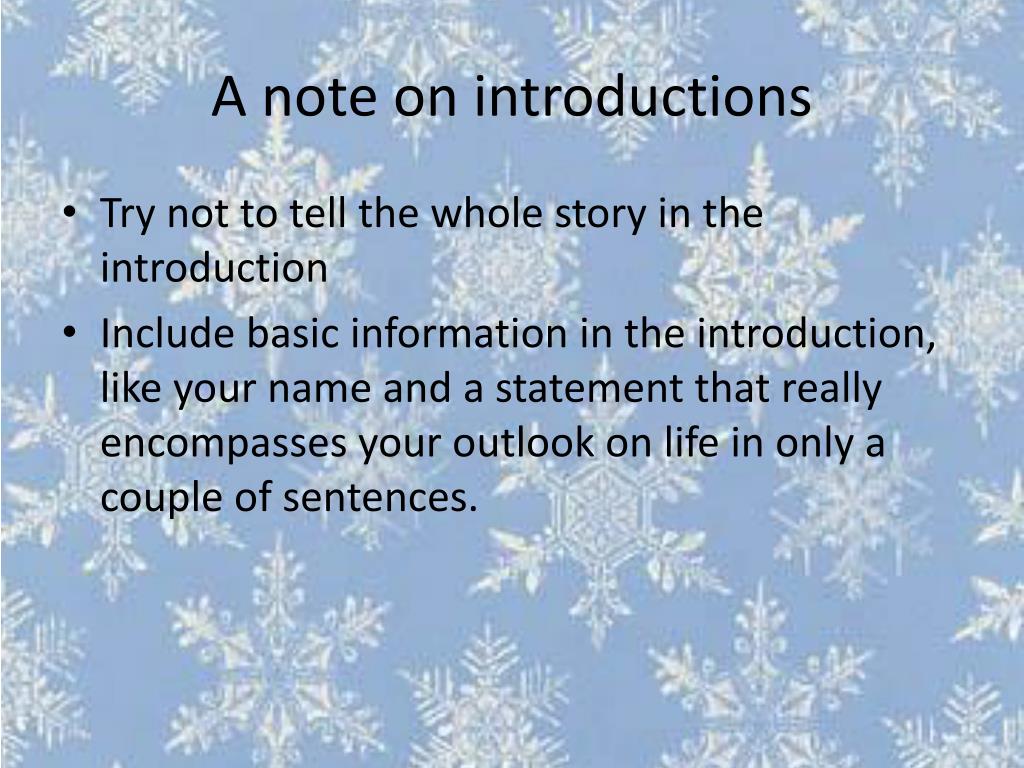 A note on introductions

• Try not to tell the whole story in the introduction
• Include basic information in the introduction, like your name and a statement that really encompasses your outlook on life in only a couple of sentences.